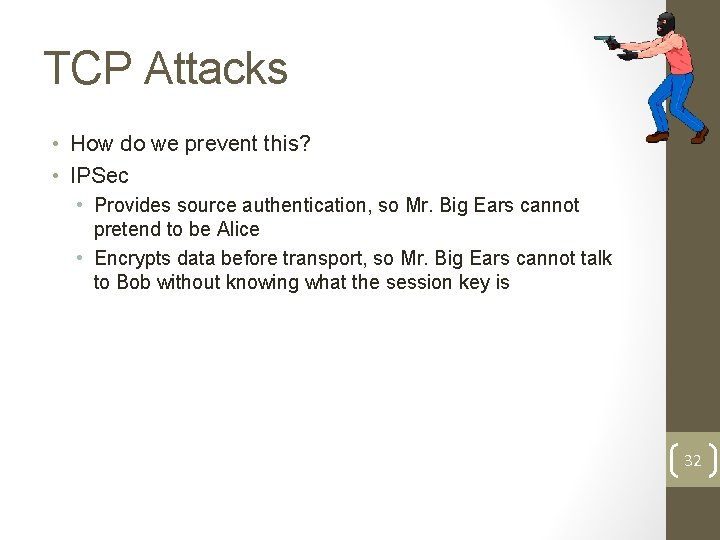 TCP Attacks

• How do we prevent this?
• IPSec
  • Provides source authentication, so Mr. Big Ears cannot pretend to be Alice
  • Encrypts data before transport, so Mr. Big Ears cannot talk to Bob without knowing what the session key is

32